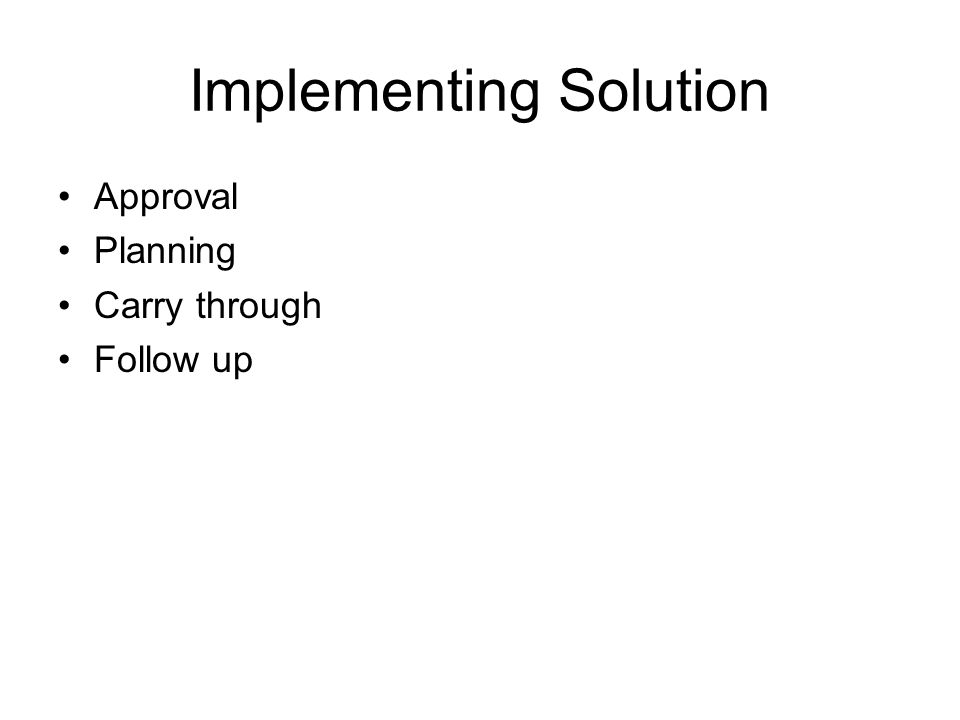 Implementing Solution

• Approval
• Planning
• Carry through
• Follow up